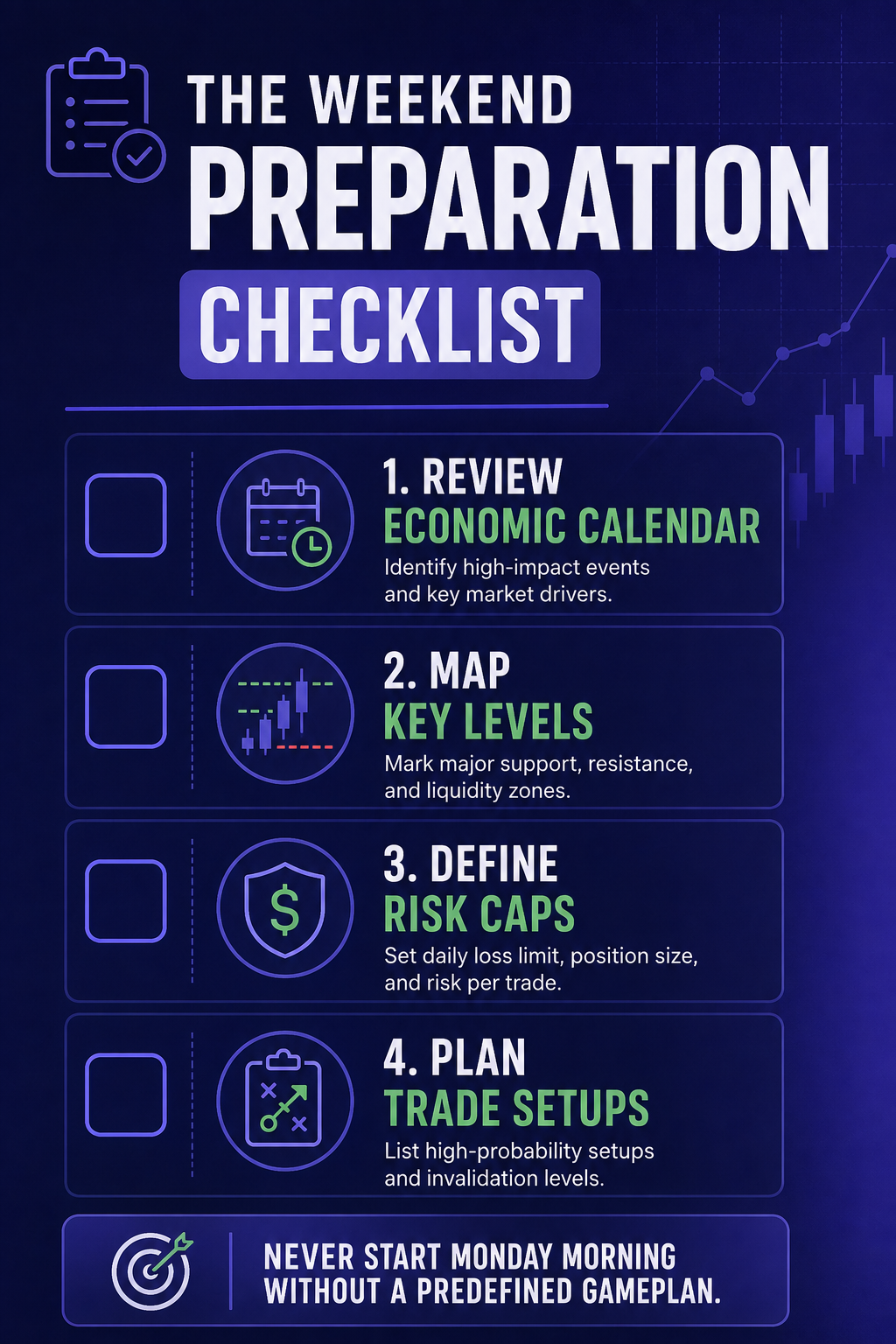 THE WEEKEND
PREPARATION
CHECKLIST

1. REVIEW
ECONOMIC CALENDAR
Identify high-impact events and key market drivers.

2. MAP
KEY LEVELS
Mark major support, resistance, and liquidity zones.

3. DEFINE
RISK CAPS
Set daily loss limit, position size, and risk per trade.

4. PLAN
TRADE SETUPS
List high-probability setups and invalidation levels.

NEVER START MONDAY MORNING WITHOUT A PREDEFINED GAMEPLAN.